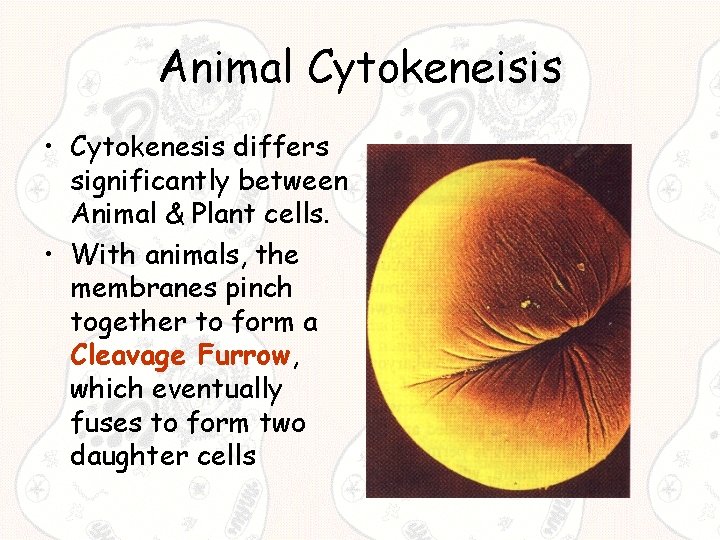 Animal Cytokeneisis

• Cytokenesis differs significantly between Animal & Plant cells.

• With animals, the membranes pinch together to form a Cleavage Furrow, which eventually fuses to form two daughter cells